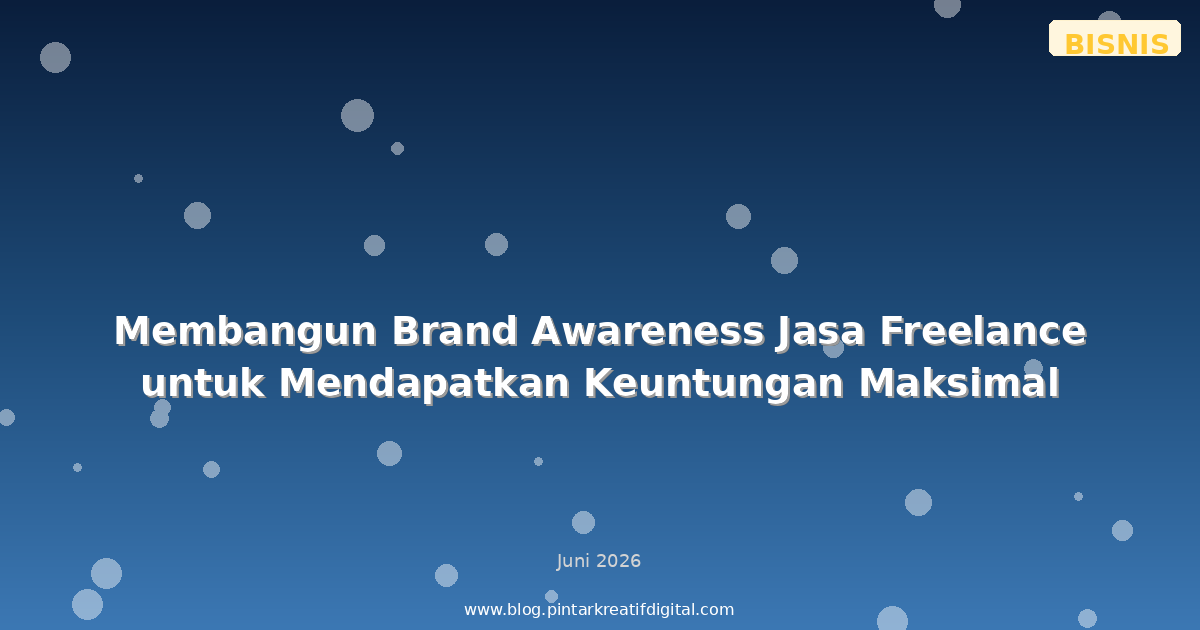 BISNIS

Membangun Brand Awareness Jasa Freelance untuk Mendapatkan Keuntungan Maksimal

Juni 2026

www.blog.pintarkreatifdigital.com